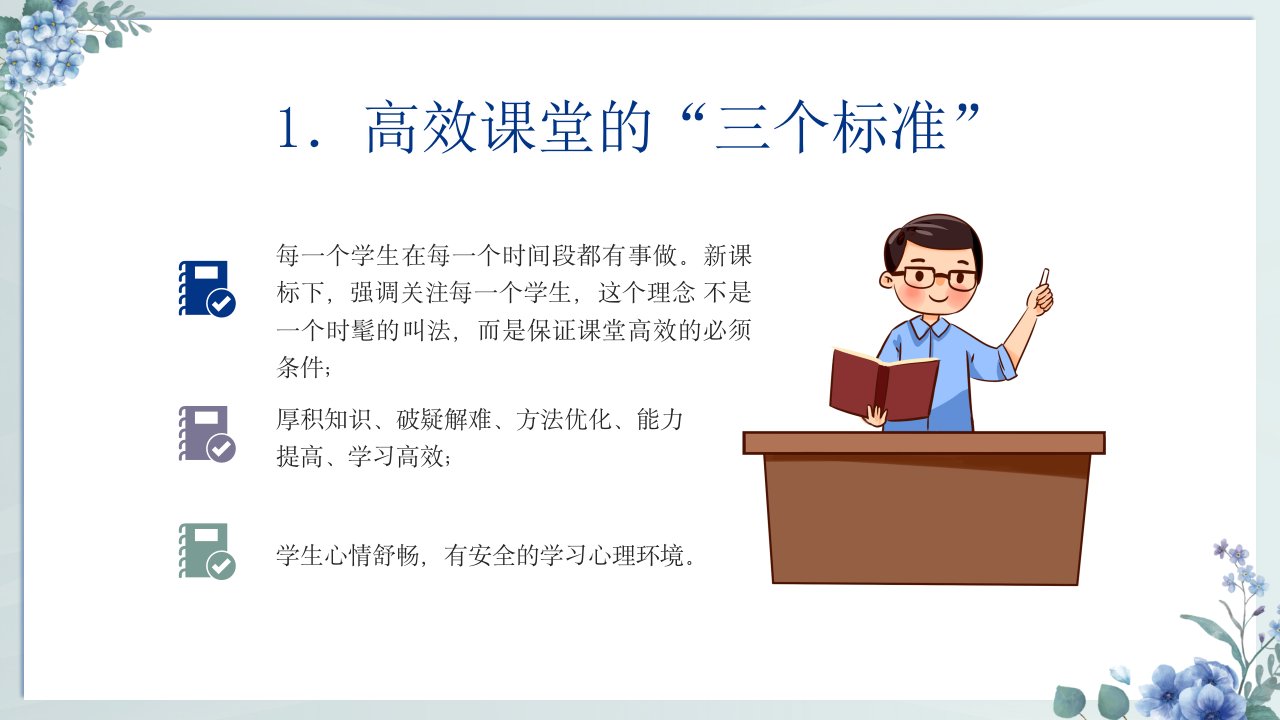 1．高效课堂的“三个标准”

每一个学生在每一个时间段都有事做。新课标下，强调关注每一个学生，这个理念 不是一个时髦的叫法，而是保证课堂高效的必须条件；

厚积知识、破疑解难、方法优化、能力提高、学习高效；

学生心情舒畅，有安全的学习心理环境。